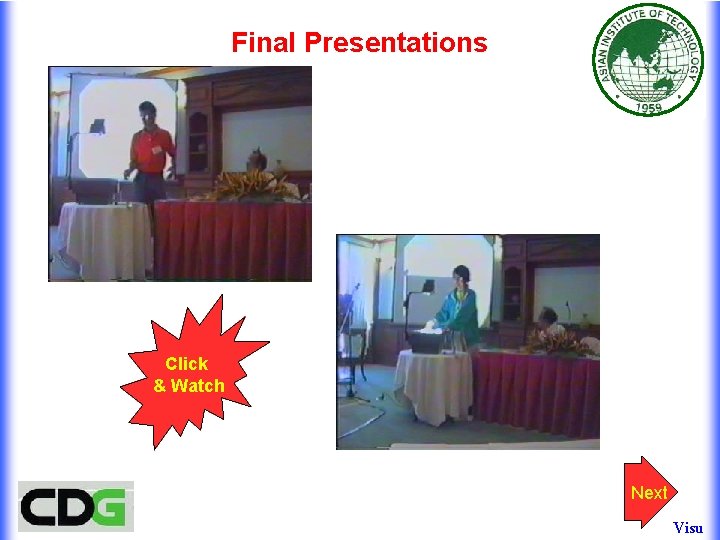 Final Presentations

ASIAN INSTITUTE OF TECHNOLOGY
1959

Click
& Watch

CDG

Next

Visu